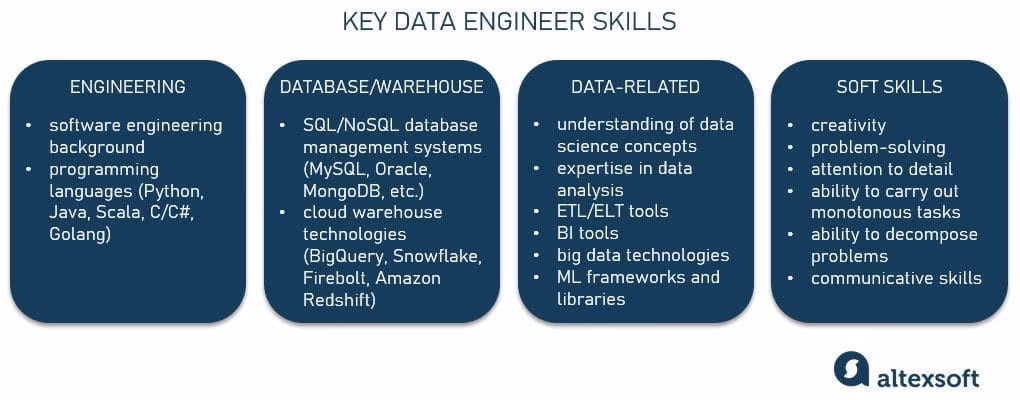 KEY DATA ENGINEER SKILLS

ENGINEERING

• software engineering background
• programming languages (Python, Java, Scala, C/C#, Golang)

DATABASE/WAREHOUSE

• SQL/NoSQL database management systems (MySQL, Oracle, MongoDB, etc.)
• cloud warehouse technologies (BigQuery, Snowflake, Firebolt, Amazon Redshift)

DATA-RELATED

• understanding of data science concepts
• expertise in data analysis
• ETL/ELT tools
• BI tools
• big data technologies
• ML frameworks and libraries

SOFT SKILLS

• creativity
• problem-solving
• attention to detail
• ability to carry out monotonous tasks
• ability to decompose problems
• communicative skills

altexsoft